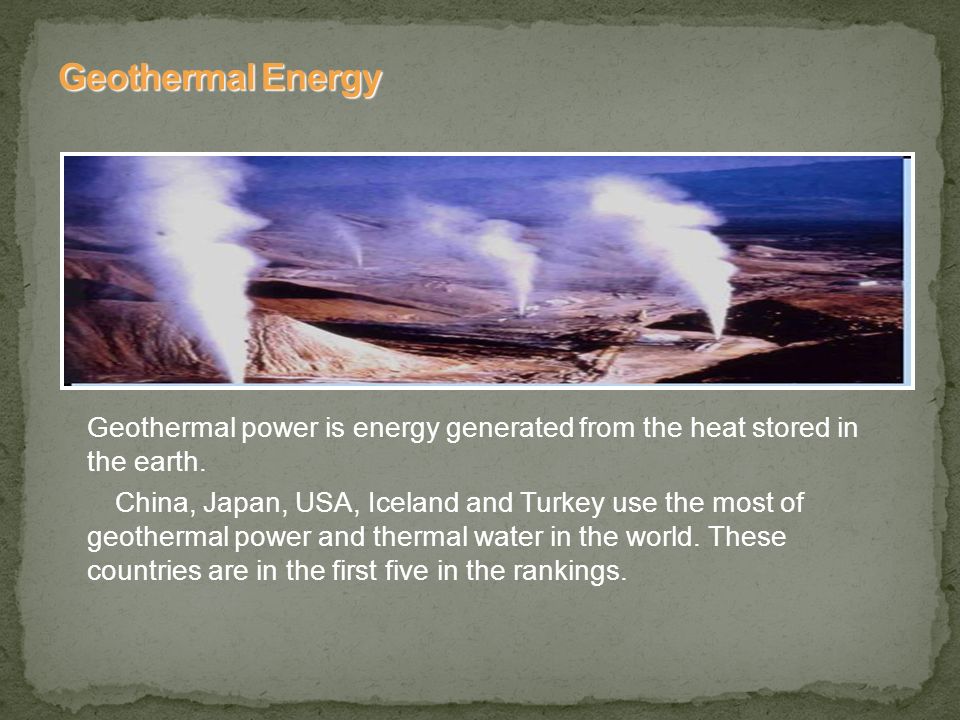 Geothermal Energy

Geothermal power is energy generated from the heat stored in the earth.

China, Japan, USA, Iceland and Turkey use the most of geothermal power and thermal water in the world. These countries are in the first five in the rankings.